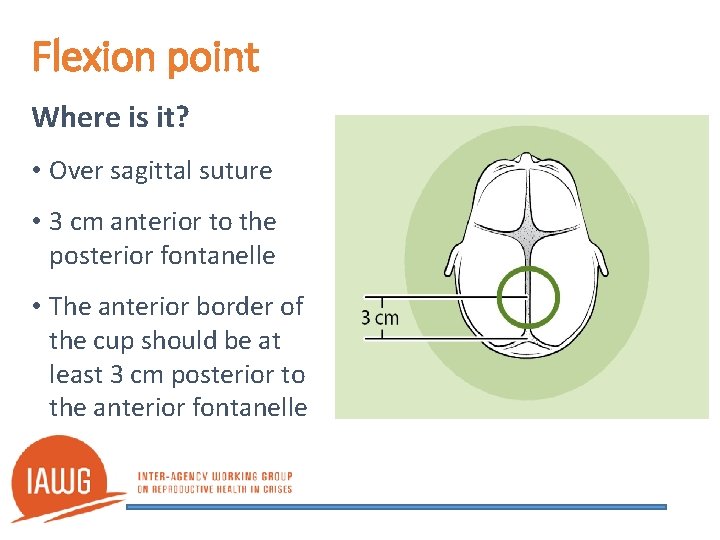 Flexion point

Where is it?

• Over sagittal suture

• 3 cm anterior to the posterior fontanelle

• The anterior border of the cup should be at least 3 cm posterior to the anterior fontanelle

3 cm

IAWG

INTER-AGENCY WORKING GROUP ON REPRODUCTIVE HEALTH IN CRISES